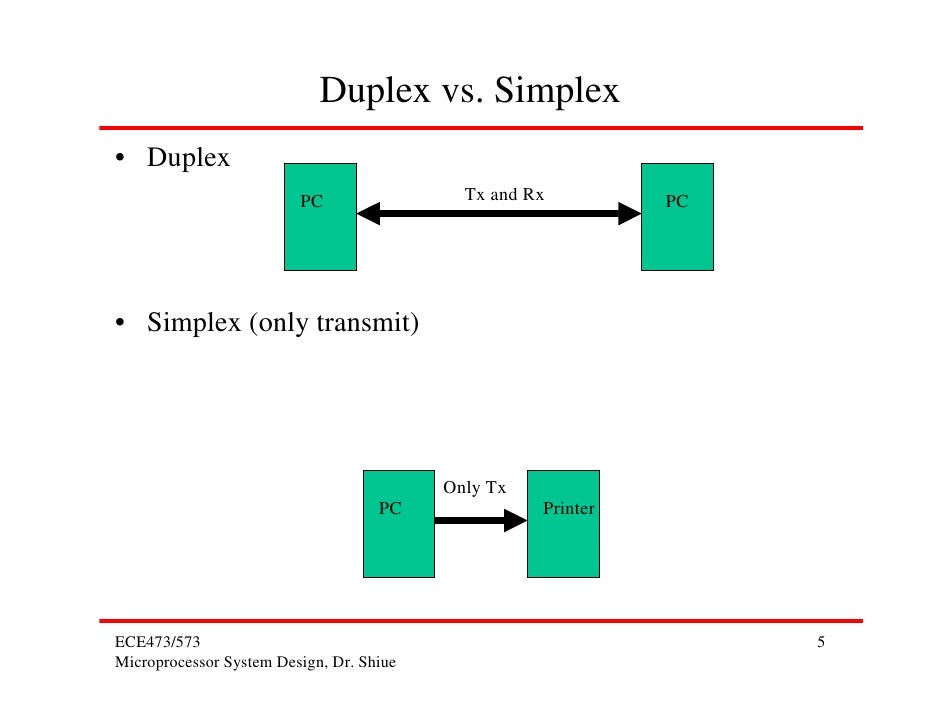 Duplex vs. Simplex

• Duplex

PC

Tx and Rx

PC

• Simplex (only transmit)

PC

Only Tx

Printer

ECE473/573
Microprocessor System Design, Dr. Shiue

5